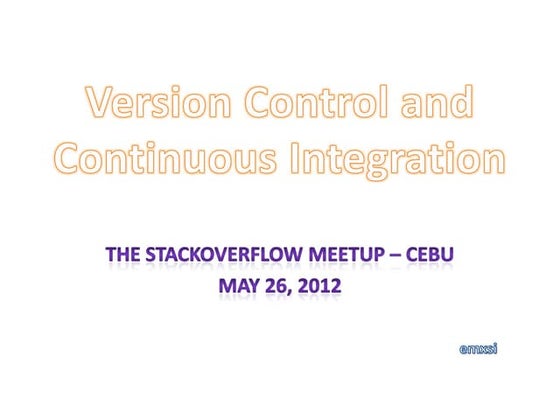 Version Control and Continuous Integration

THE STACKOVERFLOW MEETUP – CEBU
MAY 26, 2012

emxsi